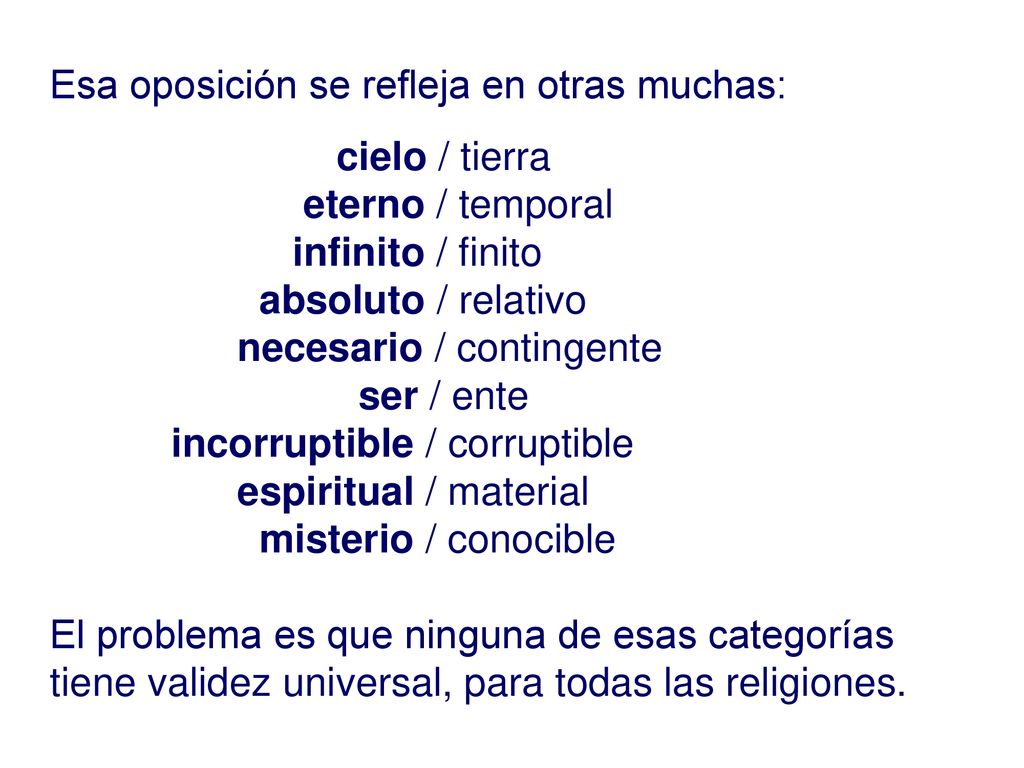 Esa oposición se refleja en otras muchas:

cielo / tierra
eterno / temporal
infinito / finito
absoluto / relativo
necesario / contingente
ser / ente
incorruptible / corruptible
espiritual / material
misterio / conocible

El problema es que ninguna de esas categorías tiene validez universal, para todas las religiones.